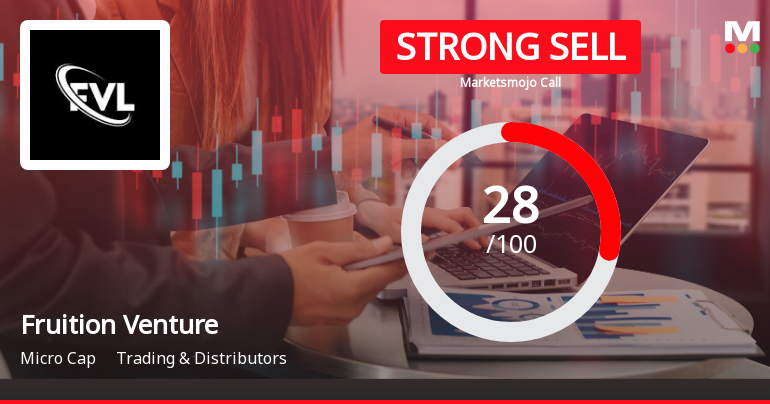 FVL

STRONG SELL

Marketsmojo Call

M

28
/100

Fruition Venture

Micro Cap    Trading & Distributors